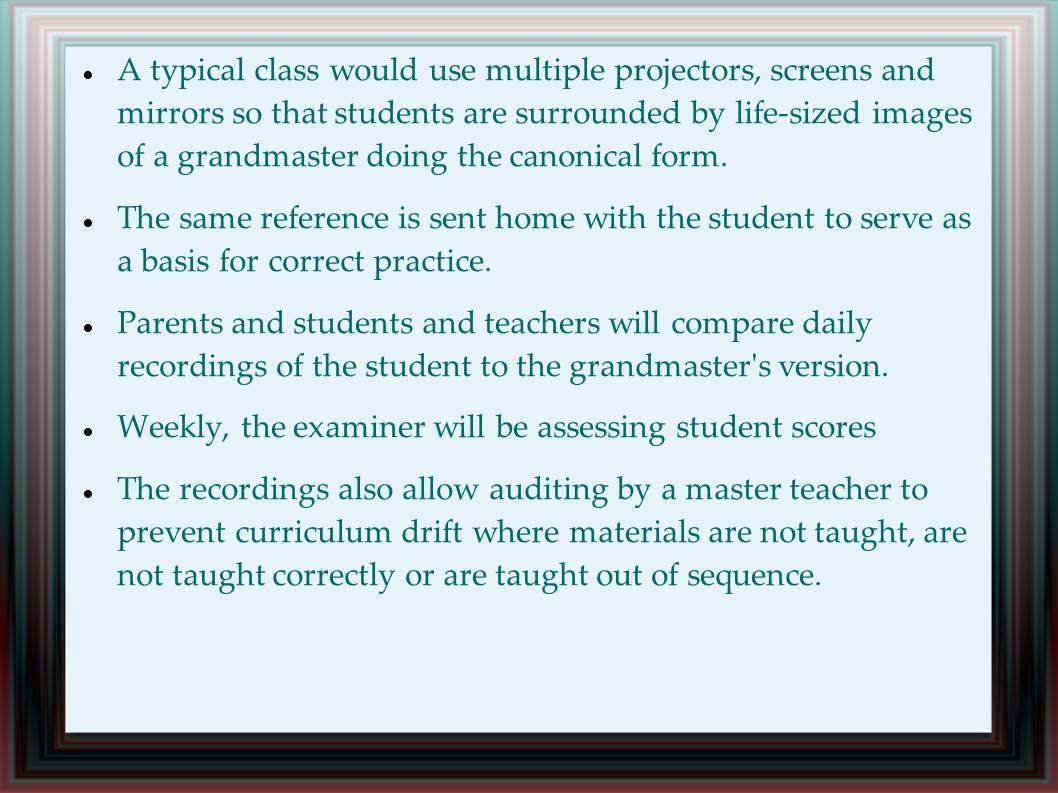 - A typical class would use multiple projectors, screens and mirrors so that students are surrounded by life-sized images of a grandmaster doing the canonical form.
- The same reference is sent home with the student to serve as a basis for correct practice.
- Parents and students and teachers will compare daily recordings of the student to the grandmaster's version.
- Weekly, the examiner will be assessing student scores
- The recordings also allow auditing by a master teacher to prevent curriculum drift where materials are not taught, are not taught correctly or are taught out of sequence.